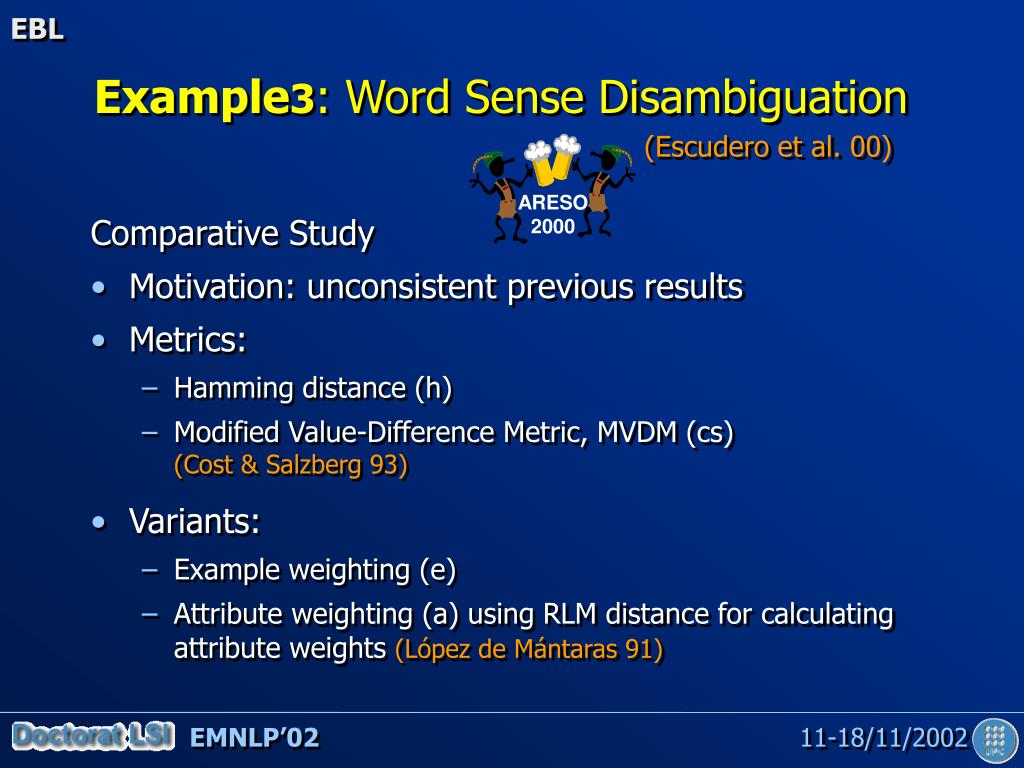 EBL

Example3: Word Sense Disambiguation

(Escudero et al. 00)

ARESO 2000

Comparative Study

• Motivation: unconsistent previous results
• Metrics:
  – Hamming distance (h)
  – Modified Value-Difference Metric, MVDM (cs) (Cost & Salzberg 93)
• Variants:
  – Example weighting (e)
  – Attribute weighting (a) using RLM distance for calculating attribute weights (López de Mántaras 91)

Doctorat LSI EMNLP'02 11-18/11/2002